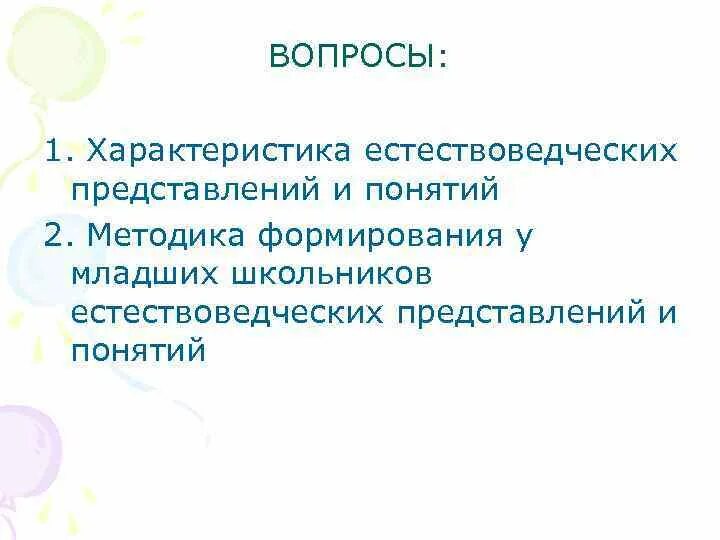 ВОПРОСЫ:

1. Характеристика естествоведческих представлений и понятий

2. Методика формирования у младших школьников естествоведческих представлений и понятий